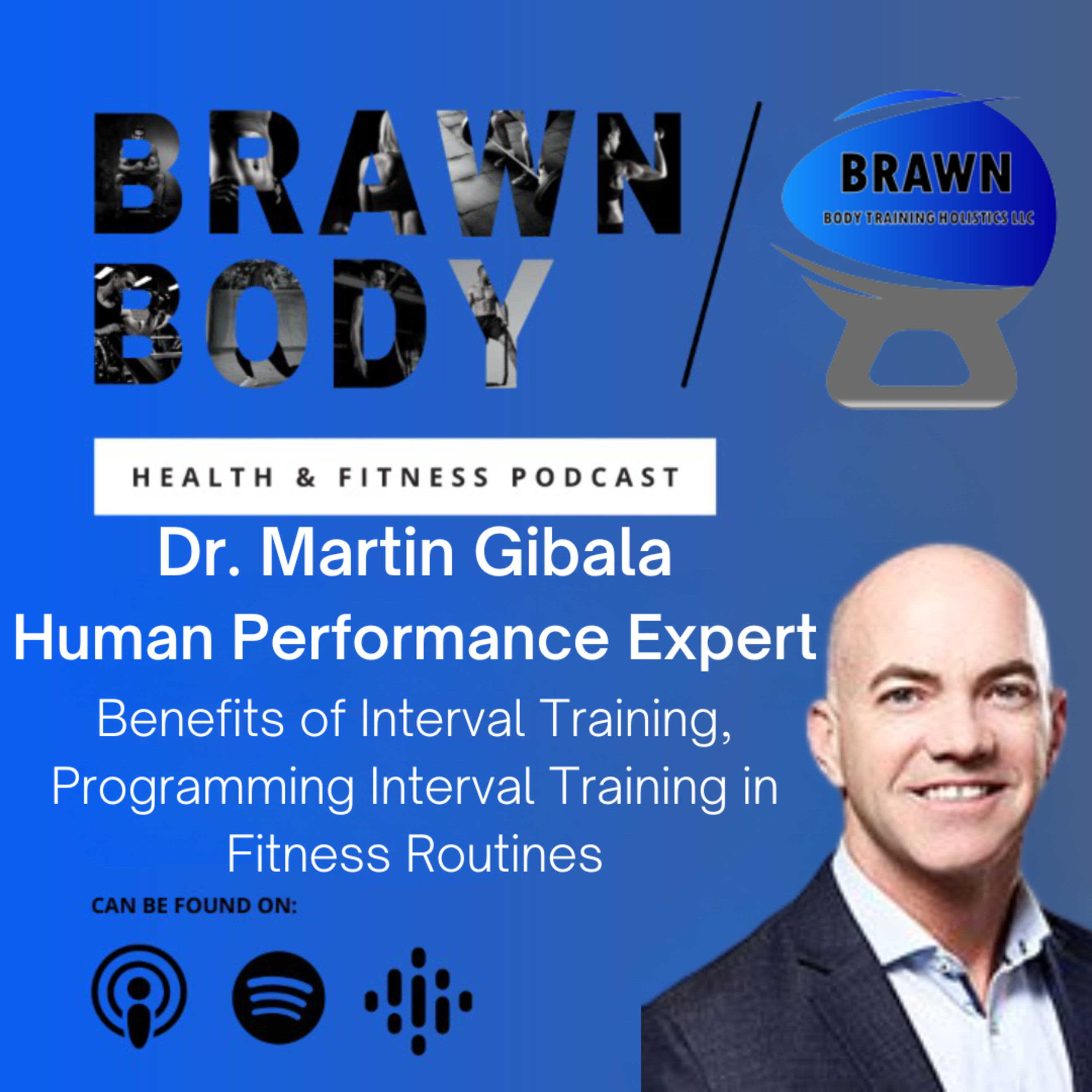 BRAWN BODY

BRAWN
BODY TRAINING HOLISTICS LLC

HEALTH & FITNESS PODCAST

Dr. Martin Gibala
Human Performance Expert

Benefits of Interval Training, Programming Interval Training in Fitness Routines

CAN BE FOUND ON: